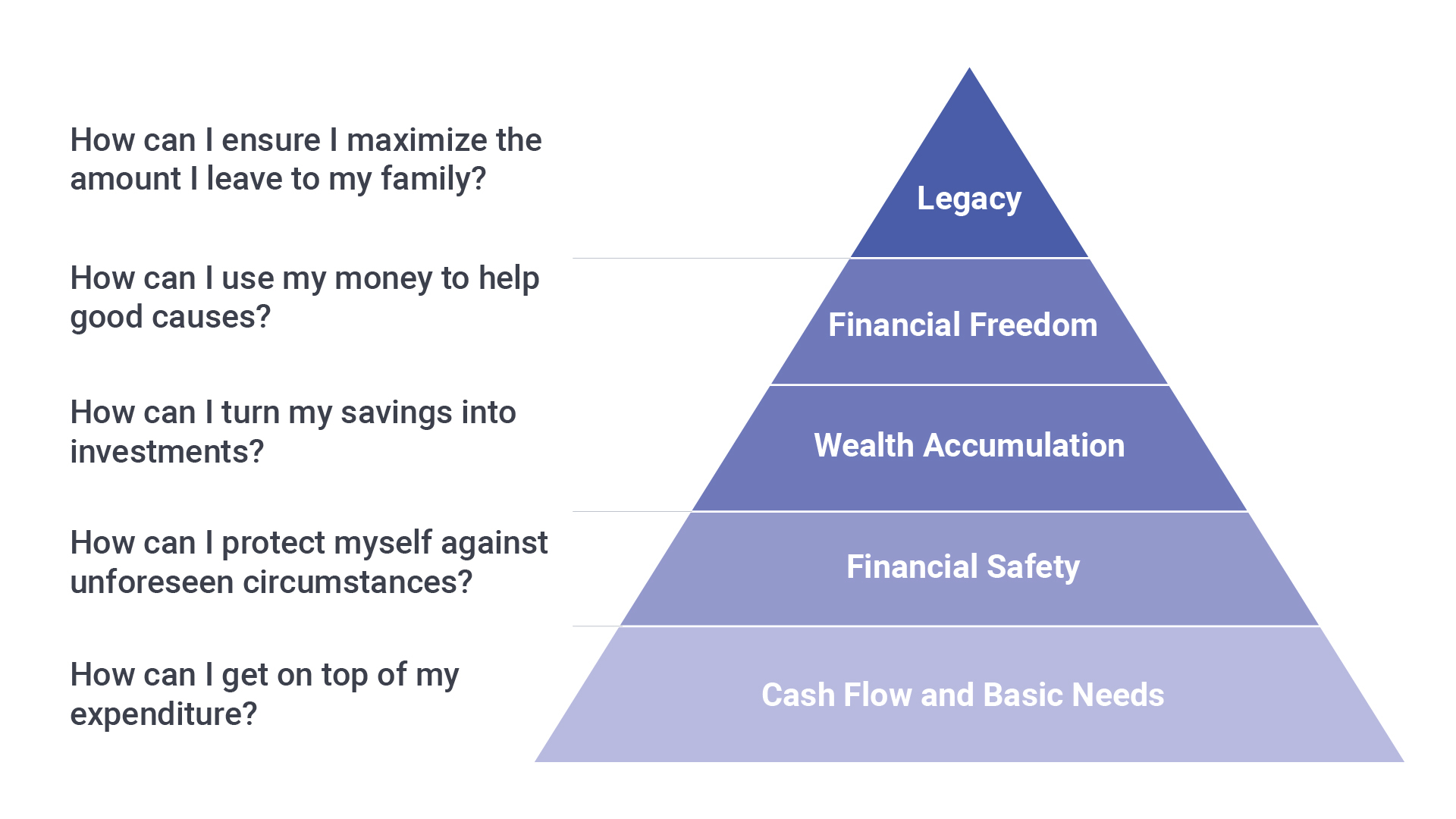 How can I ensure I maximize the amount I leave to my family?

How can I use my money to help good causes?

How can I turn my savings into investments?

How can I protect myself against unforeseen circumstances?

How can I get on top of my expenditure?

Legacy

Financial Freedom

Wealth Accumulation

Financial Safety

Cash Flow and Basic Needs